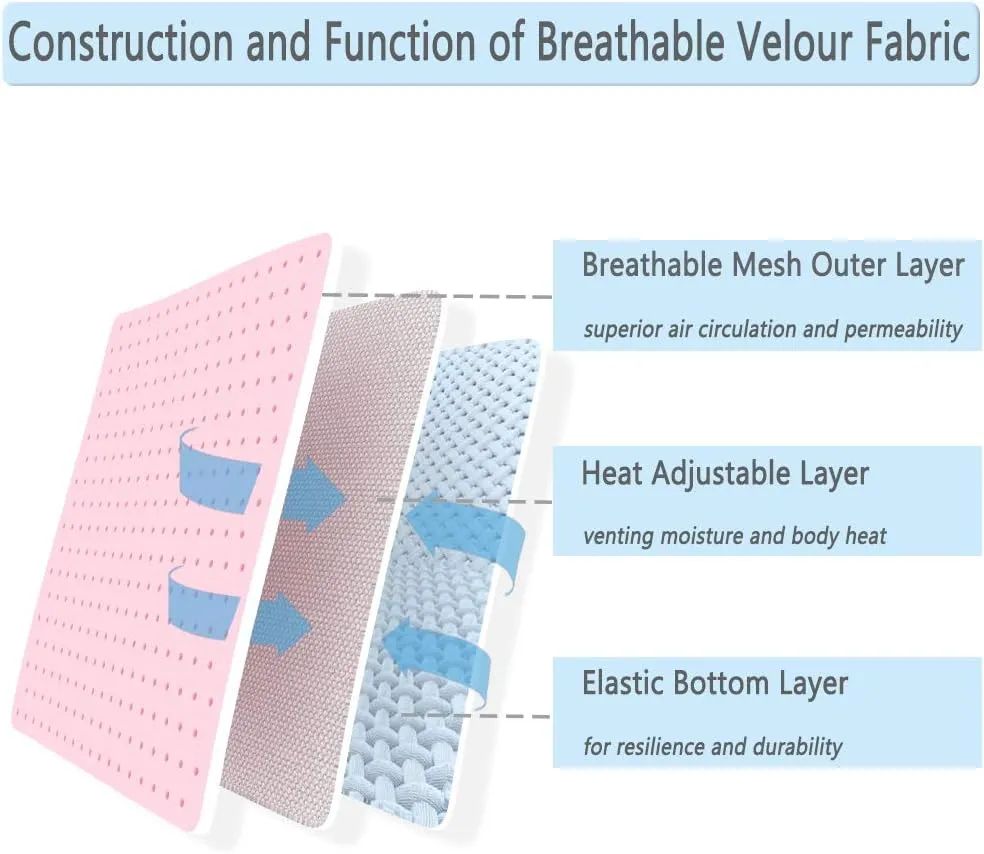 Construction and Function of Breathable Velour Fabric

Breathable Mesh Outer Layer

superior air circulation and permeability

Heat Adjustable Layer

venting moisture and body heat

Elastic Bottom Layer

for resilience and durability